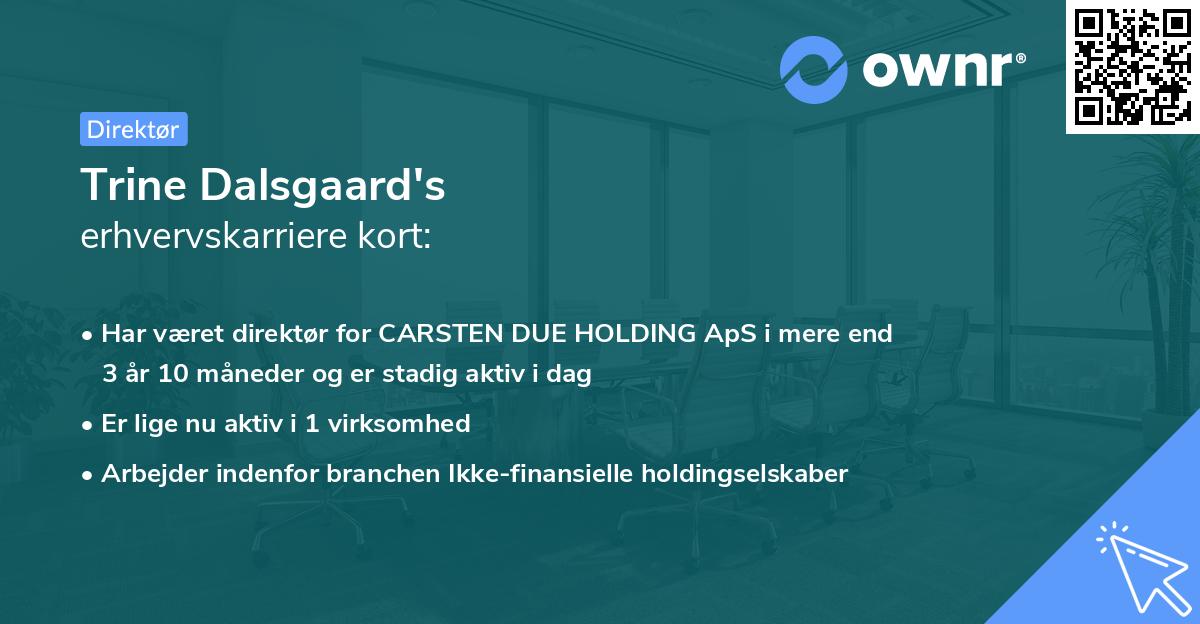 ownr®

Direktør

Trine Dalsgaard's
erhvervskarriere kort:

• Har været direktør for CARSTEN DUE HOLDING ApS i mere end 3 år 10 måneder og er stadig aktiv i dag

• Er lige nu aktiv i 1 virksomhed

• Arbejder indenfor branchen Ikke-finansielle holdingselskaber